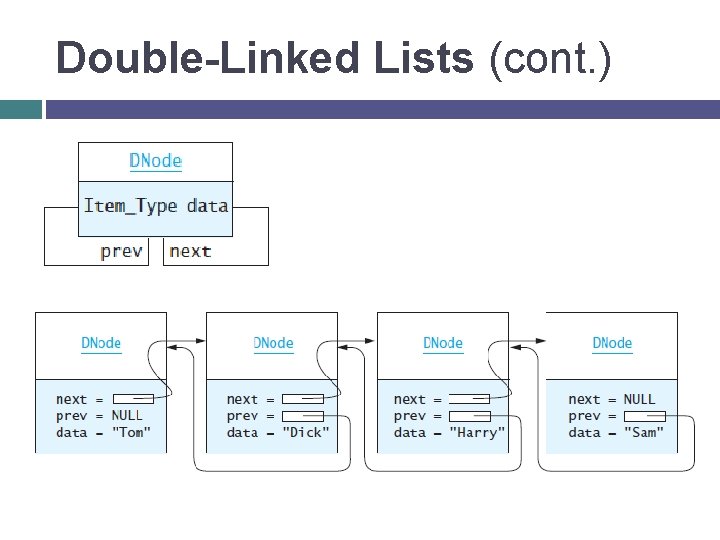 Double-Linked Lists (cont.)

DNode

Item_Type data

prev

next

DNode

next =
prev = NULL
data = "Tom"

DNode

next =
prev =
data = "Dick"

DNode

next =
prev =
data = "Harry"

DNode

next = NULL
prev =
data = "Sam"